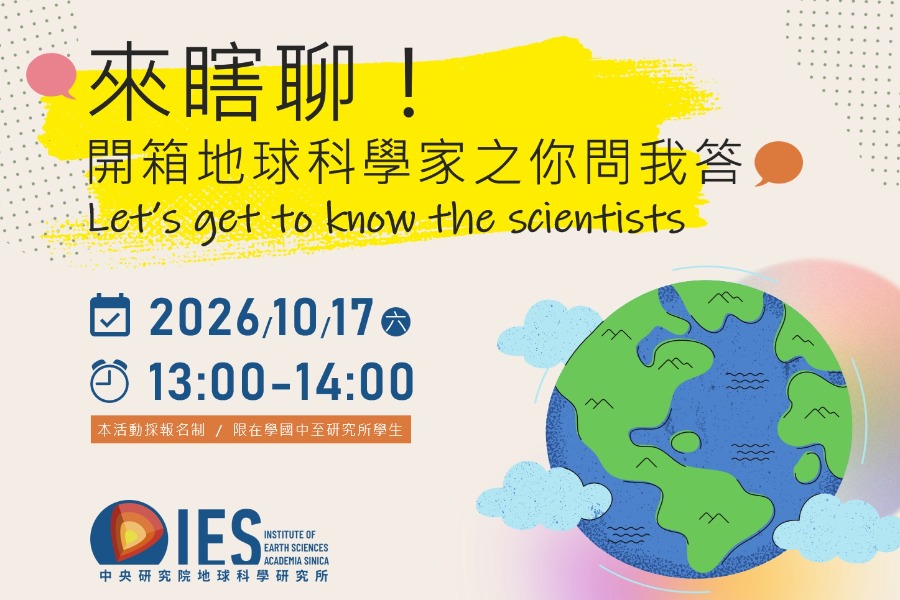 來瞎聊！
開箱地球科學家之你問我答
Let's get to know the scientists

2026/10/17 六
13:00-14:00
本活動採報名制 / 限在學國中至研究所學生

IES INSTITUTE OF EARTH SCIENCES ACADEMIA SINICA
中央研究院地球科學研究所